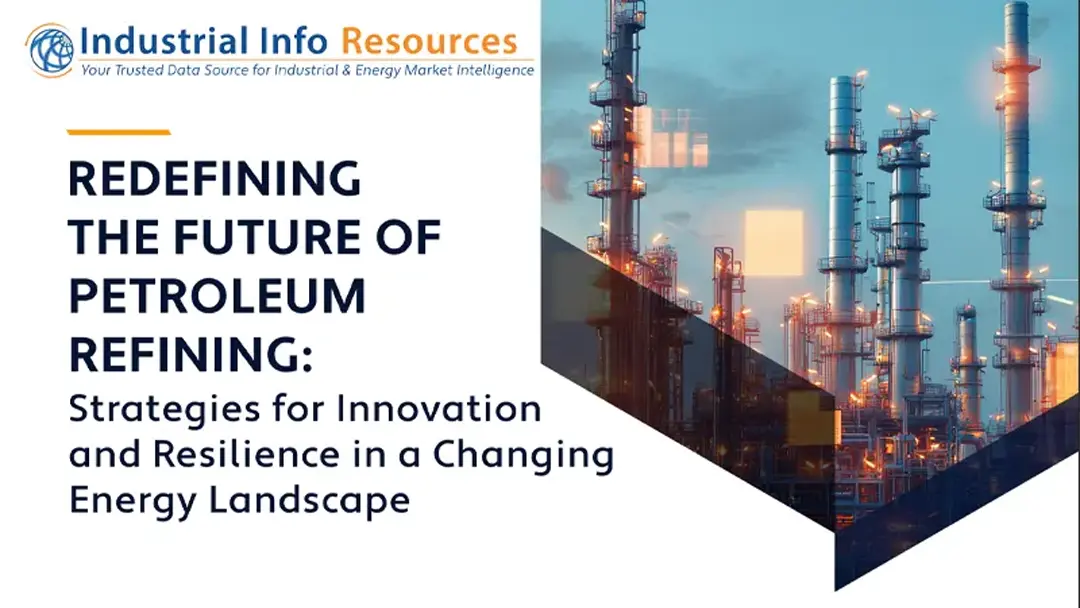 Industrial Info Resources
Your Trusted Data Source for Industrial & Energy Market Intelligence

REDEFINING THE FUTURE OF PETROLEUM REFINING:
Strategies for Innovation and Resilience in a Changing Energy Landscape